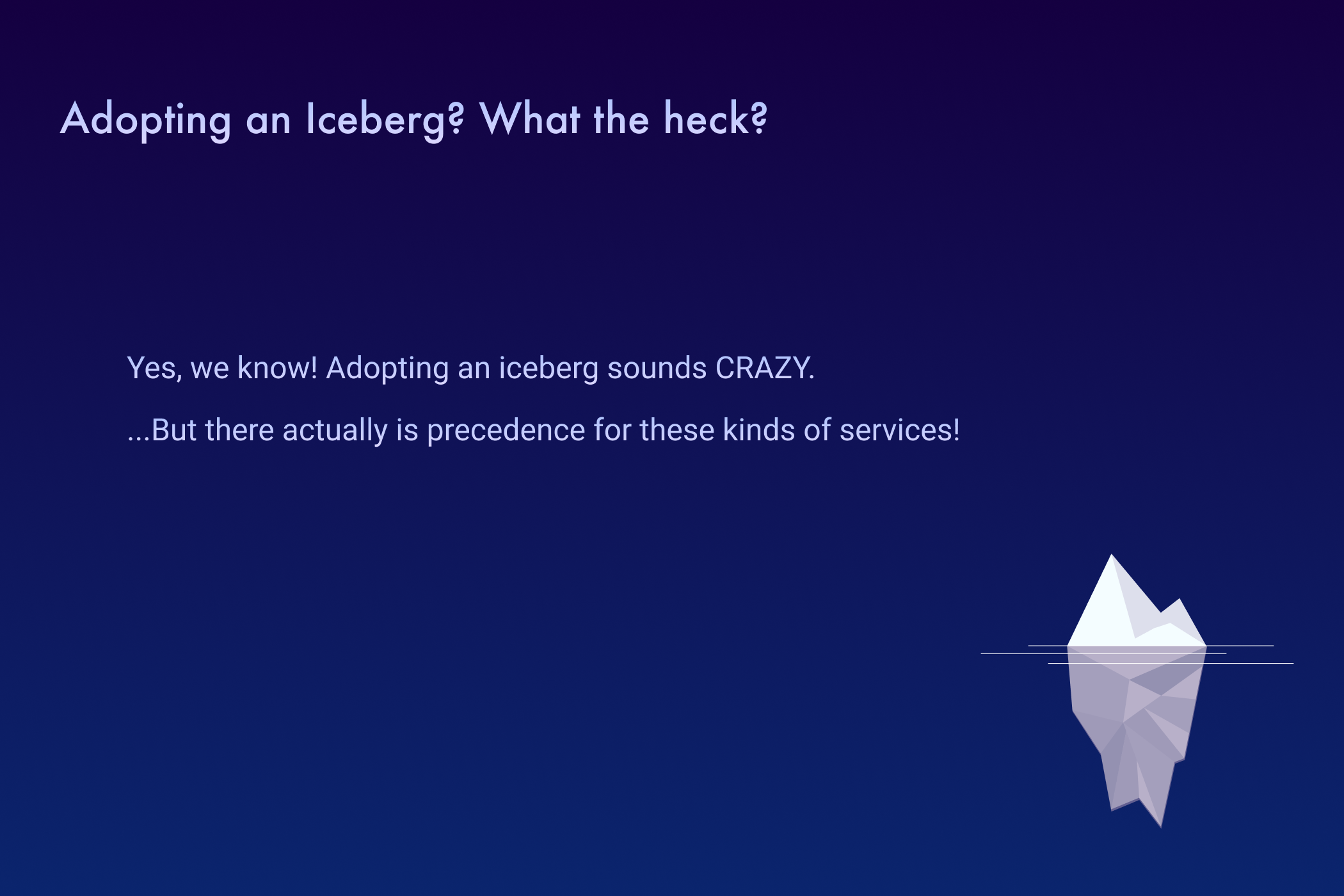 Adopting an Iceberg? What the heck?

Yes, we know! Adopting an iceberg sounds CRAZY.

...But there actually is precedence for these kinds of services!